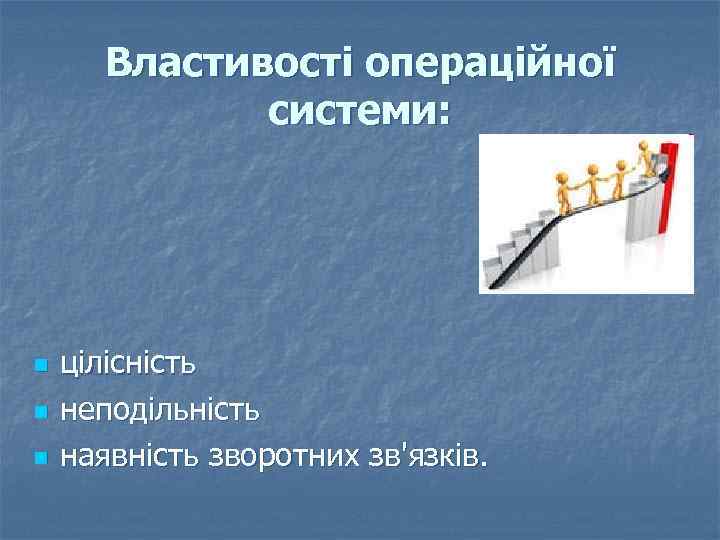 Властивості операційної системи:

- цілісність
- неподільність
- наявність зворотних зв'язків.